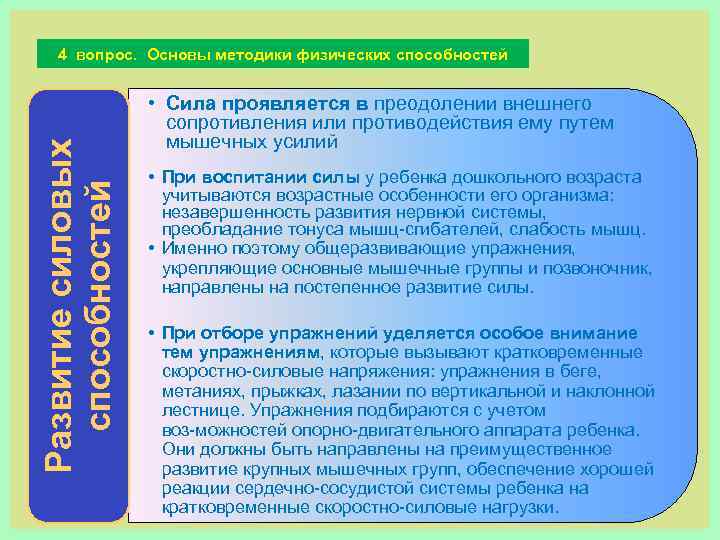 4 вопрос. Основы методики физических способностей

Развитие силовых способностей

• Сила проявляется в преодолении внешнего сопротивления или противодействия ему путем мышечных усилий

• При воспитании силы у ребенка дошкольного возраста учитываются возрастные особенности его организма: незавершенность развития нервной системы, преобладание тонуса мышц-сгибателей, слабость мышц.
• Именно поэтому общеразвивающие упражнения, укрепляющие основные мышечные группы и позвоночник, направлены на постепенное развитие силы.

• При отборе упражнений уделяется особое внимание тем упражнениям, которые вызывают кратковременные скоростно-силовые напряжения: упражнения в беге, метаниях, прыжках, лазании по вертикальной и наклонной лестнице. Упражнения подбираются с учетом воз-можностей опорно-двигательного аппарата ребенка. Они должны быть направлены на преимущественное развитие крупных мышечных групп, обеспечение хорошей реакции сердечно-сосудистой системы ребенка на кратковременные скоростно-силовые нагрузки.